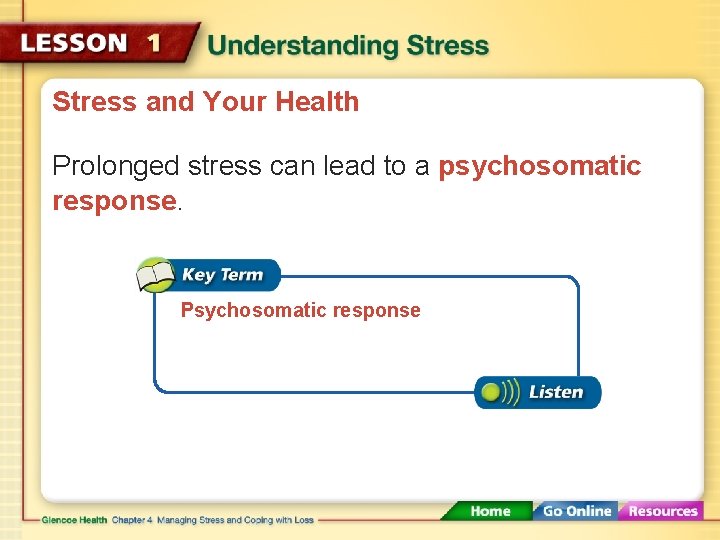 LESSON 1 Understanding Stress

Stress and Your Health

Prolonged stress can lead to a psychosomatic response.

Key Term

Psychosomatic response

Listen

Glencoe Health Chapter 4 Managing Stress and Coping with Loss

Home Go Online Resources